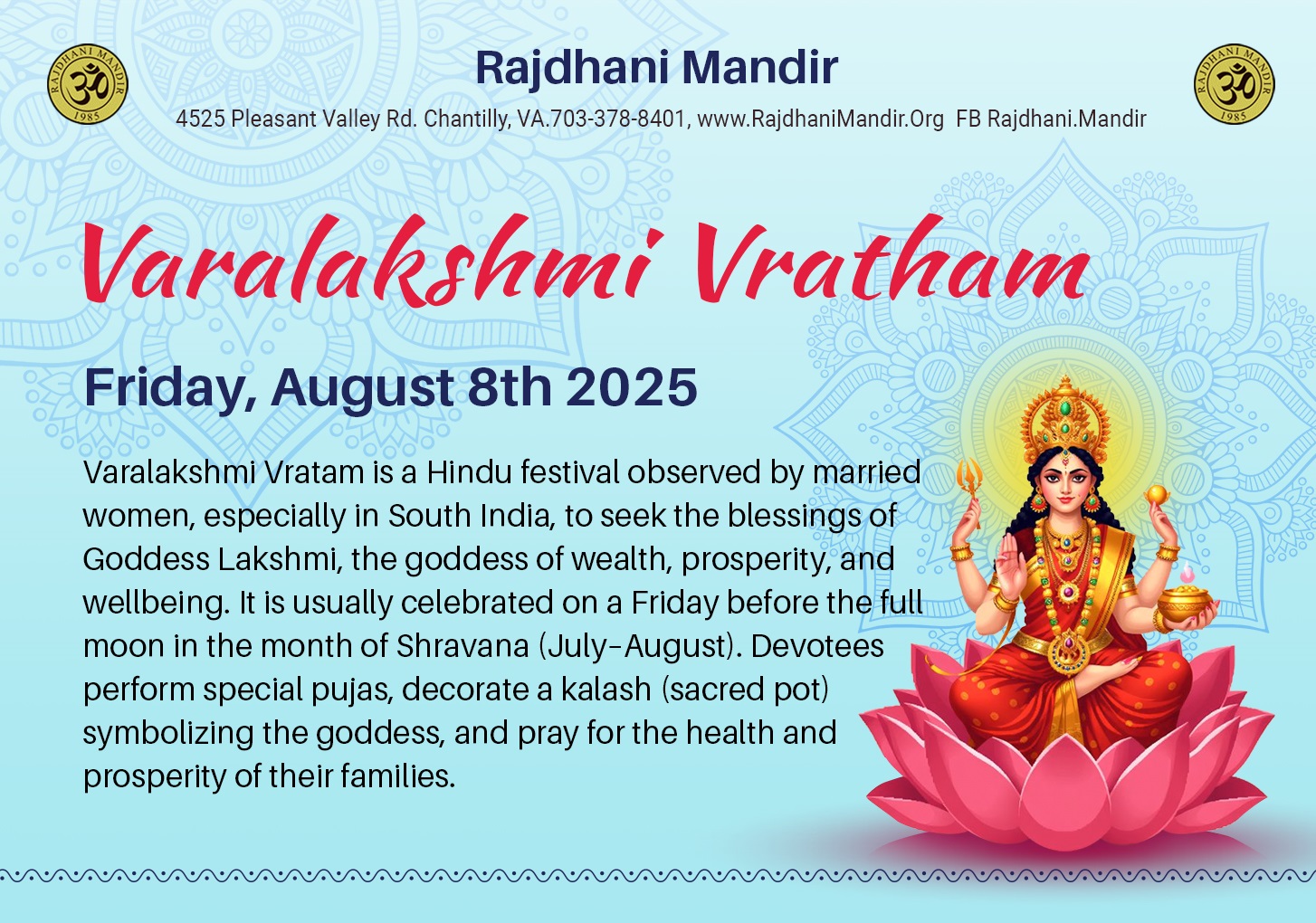 RAJDHANI MANDIR
ॐ
1985

Rajdhani Mandir
4525 Pleasant Valley Rd. Chantilly, VA.703-378-8401, www.RajdhaniMandir.Org FB Rajdhani.Mandir

RAJDHANI MANDIR
ॐ
1985

Varalakshmi Vratham

Friday, August 8th 2025

Varalakshmi Vratam is a Hindu festival observed by married women, especially in South India, to seek the blessings of Goddess Lakshmi, the goddess of wealth, prosperity, and wellbeing. It is usually celebrated on a Friday before the full moon in the month of Shravana (July-August). Devotees perform special pujas, decorate a kalash (sacred pot) symbolizing the goddess, and pray for the health and prosperity of their families.